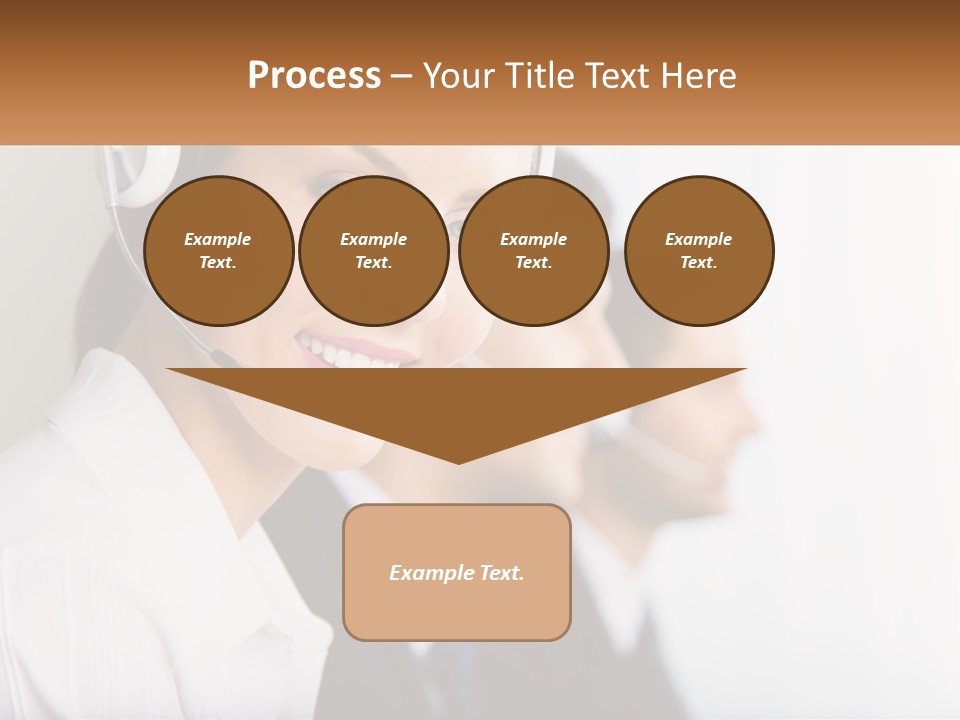 Process – Your Title Text Here

Example Text.

Example Text.

Example Text.

Example Text.

Example Text.